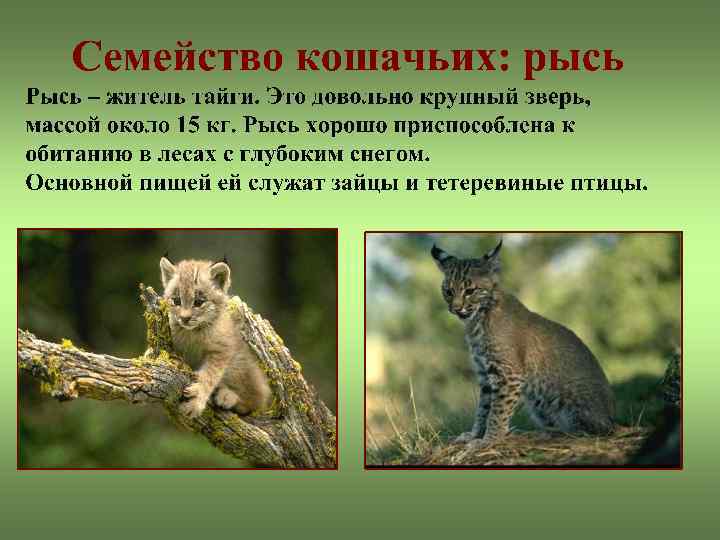 Семейство кошачьих: рысь

Рысь – житель тайги. Это довольно крупный зверь, массой около 15 кг. Рысь хорошо приспособлена к обитанию в лесах с глубоким снегом.
Основной пищей ей служат зайцы и тетеревиные птицы.